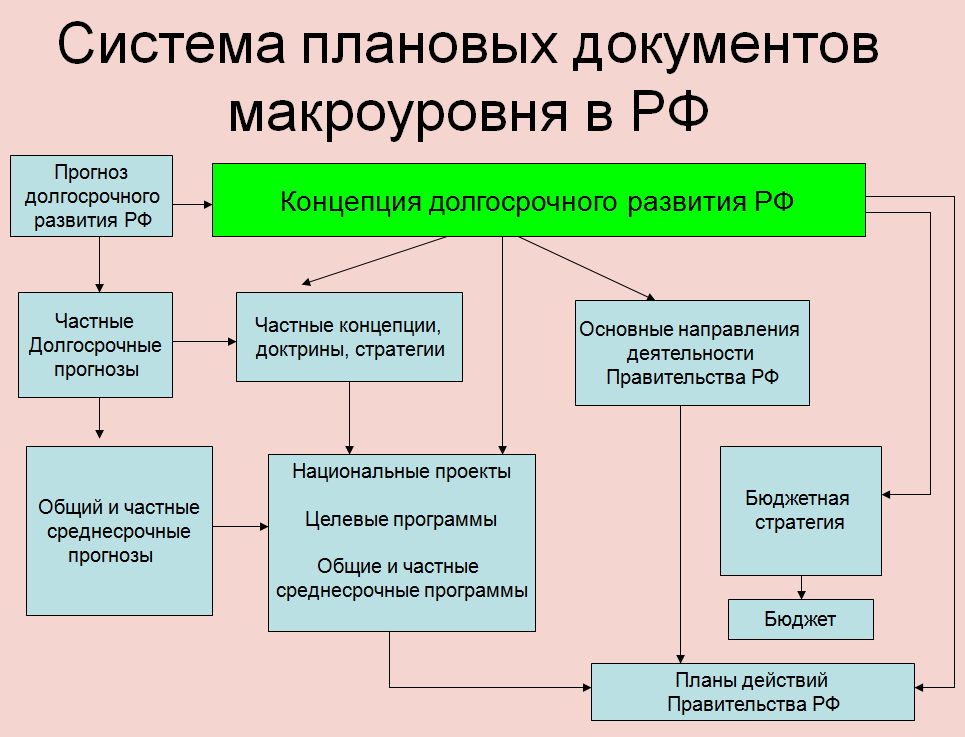 Система плановых документов макроуровня в РФ

Прогноз долгосрочного развития РФ

Концепция долгосрочного развития РФ

Частные Долгосрочные прогнозы

Частные концепции, доктрины, стратегии

Основные направления деятельности Правительства РФ

Общий и частные среднесрочные прогнозы

Национальные проекты

Целевые программы

Общие и частные среднесрочные программы

Бюджетная стратегия

Бюджет

Планы действий Правительства РФ